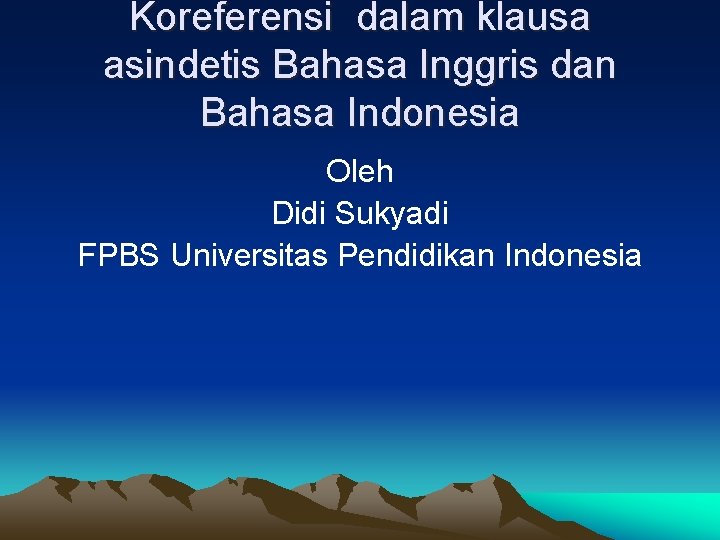 Koreferensi  dalam klausa asindetis Bahasa Inggris dan Bahasa Indonesia

Oleh
Didi Sukyadi
FPBS Universitas Pendidikan Indonesia